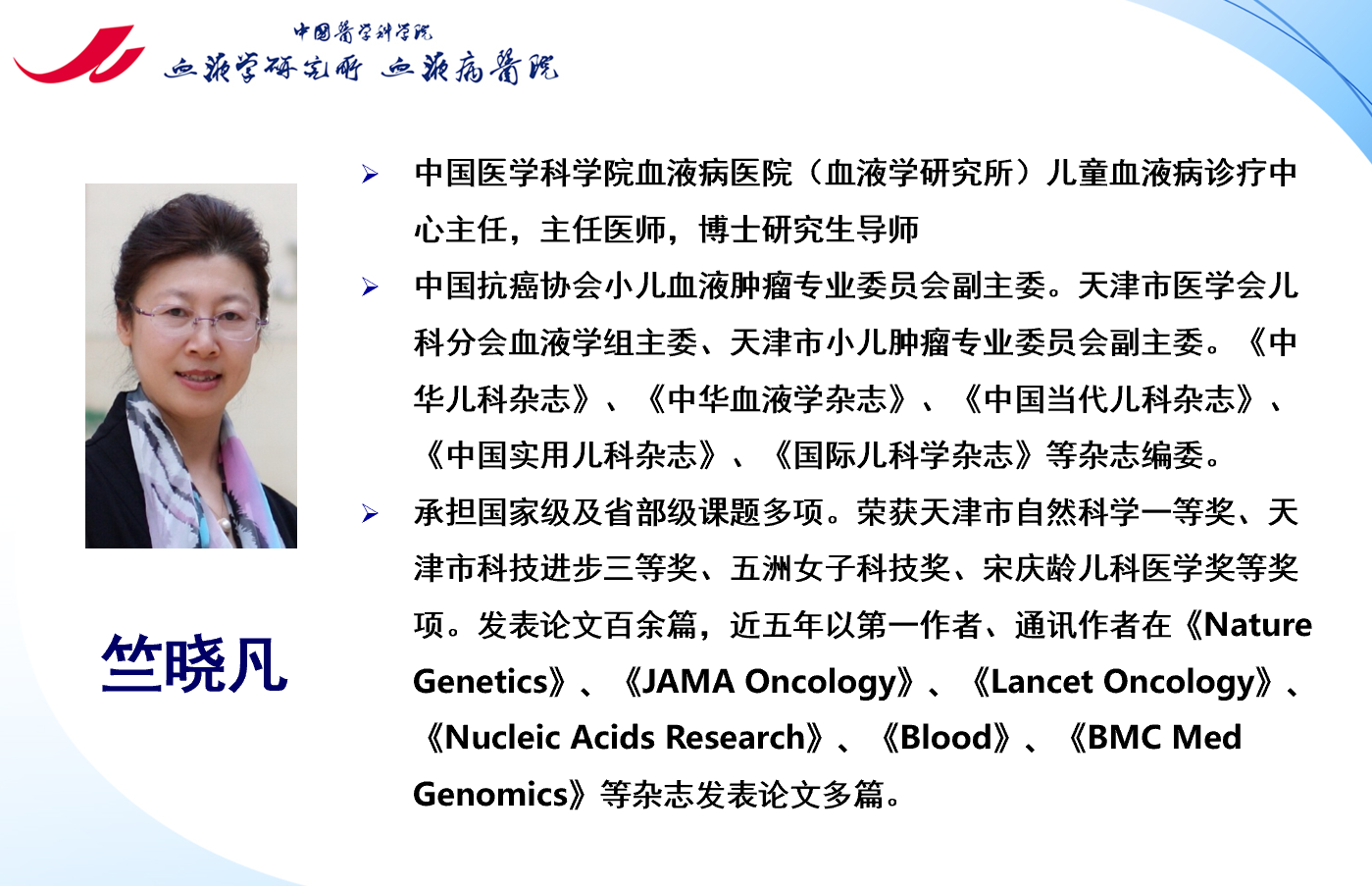 中国医学科学院
血液学研究所 血液病医院

竺晓凡

➢ 中国医学科学院血液病医院（血液学研究所）儿童血液病诊疗中心主任，主任医师，博士研究生导师

➢ 中国抗癌协会小儿血液肿瘤专业委员会副主委。天津市医学会儿科分会血液学组主委、天津市小儿肿瘤专业委员会副主委。《中华儿科杂志》、《中华血液学杂志》、《中国当代儿科杂志》、《中国实用儿科杂志》、《国际儿科学杂志》等杂志编委。

➢ 承担国家级及省部级课题多项。荣获天津市自然科学一等奖、天津市科技进步三等奖、五洲女子科技奖、宋庆龄儿科医学奖等奖项。发表论文百余篇，近五年以第一作者、通讯作者在《Nature Genetics》、《JAMA Oncology》、《Lancet Oncology》、《Nucleic Acids Research》、《Blood》、《BMC Med Genomics》等杂志发表论文多篇。